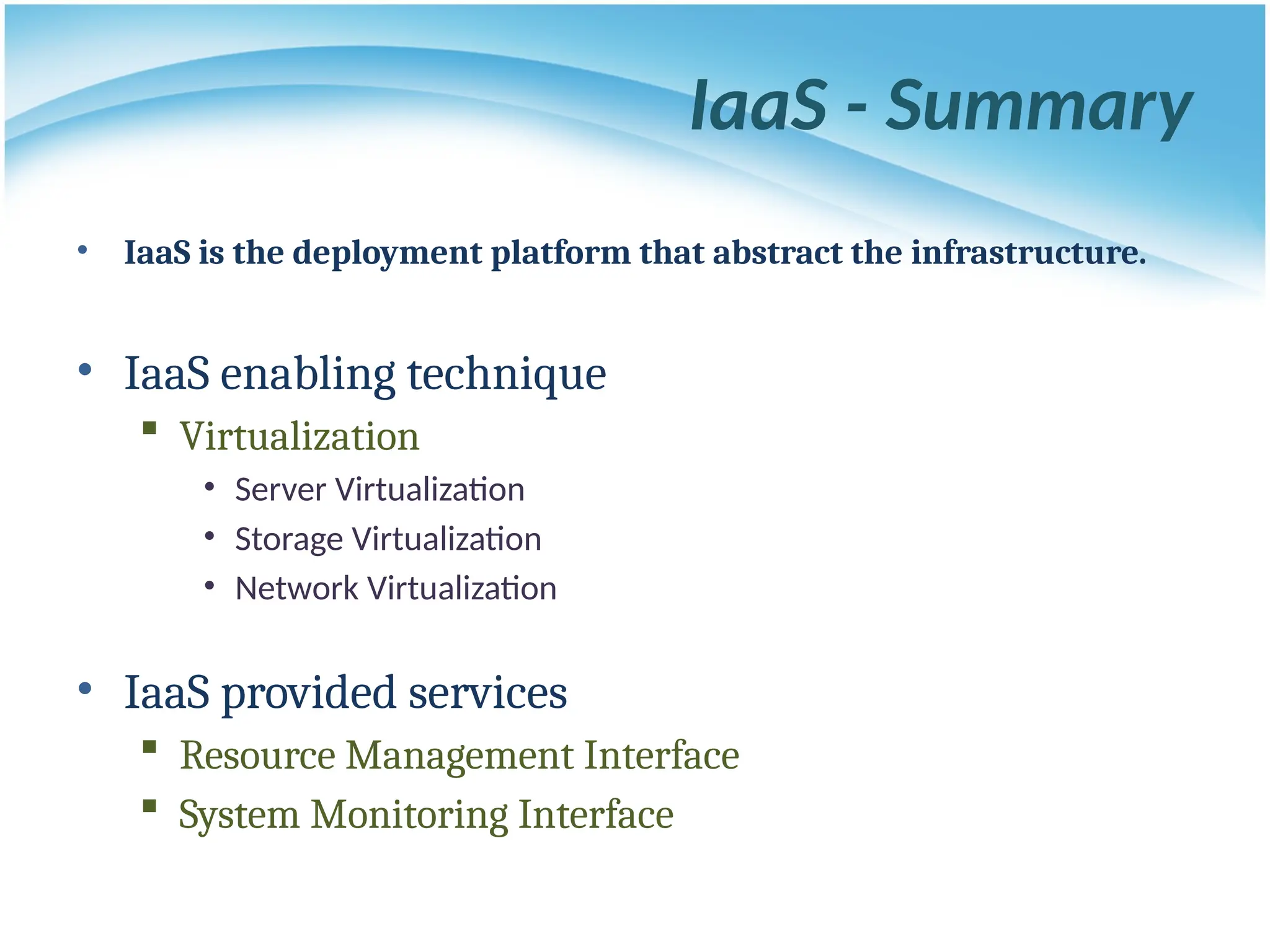 IaaS - Summary

• IaaS is the deployment platform that abstract the infrastructure.

• IaaS enabling technique
 ▪ Virtualization
  • Server Virtualization
  • Storage Virtualization
  • Network Virtualization

• IaaS provided services
 ▪ Resource Management Interface
 ▪ System Monitoring Interface